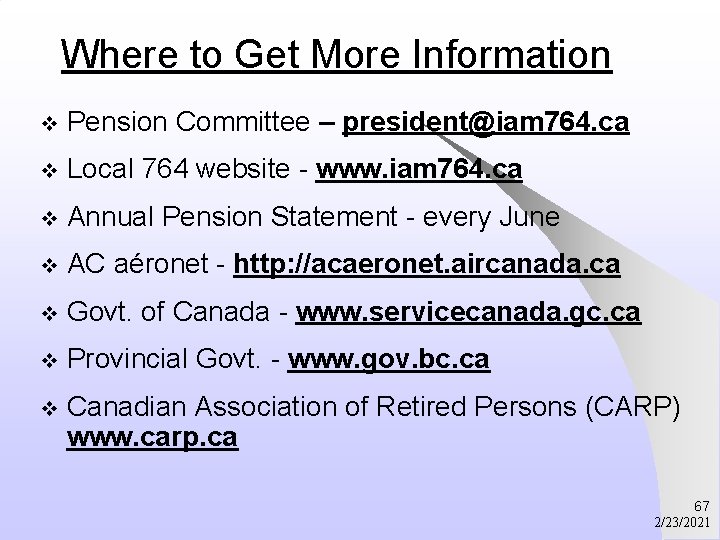 Where to Get More Information

❖ Pension Committee – president@iam764.ca

❖ Local 764 website - www.iam764.ca

❖ Annual Pension Statement - every June

❖ AC aéronet - http://acaeronet.aircanada.ca

❖ Govt. of Canada - www.servicecanada.gc.ca

❖ Provincial Govt. - www.gov.bc.ca

❖ Canadian Association of Retired Persons (CARP) www.carp.ca

67
2/23/2021